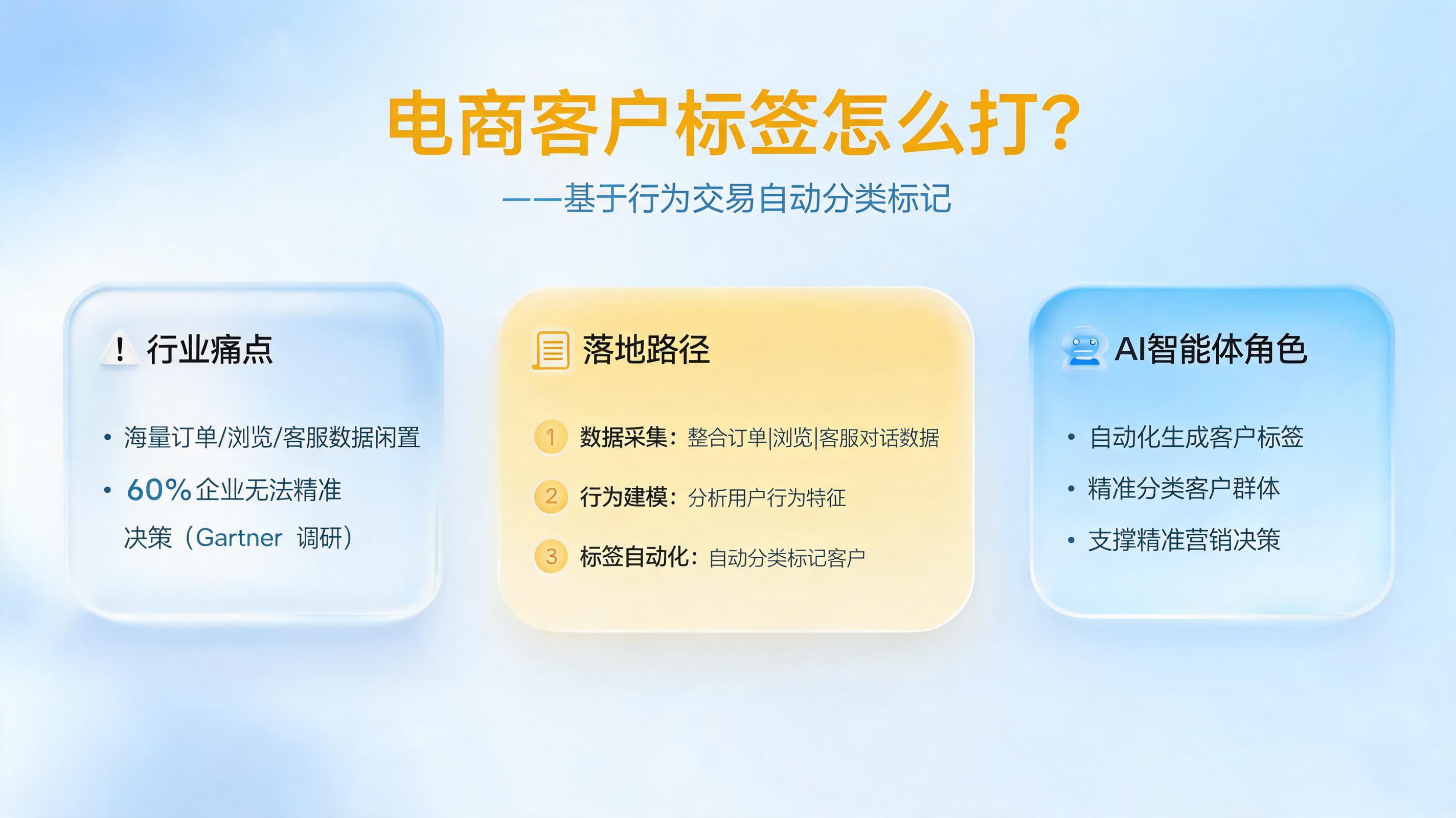 电商客户标签怎么打?

——基于行为交易自动分类标记

! 行业痛点

• 海量订单/浏览/客服数据闲置

• 60%企业无法精准决策（Gartner 调研）

落地路径

1 数据采集：整合订单|浏览|客服对话数据

2 行为建模：分析用户行为特征

3 标签自动化：自动分类标记客户

AI智能体角色

• 自动化生成客户标签

• 精准分类客户群体

• 支撑精准营销决策